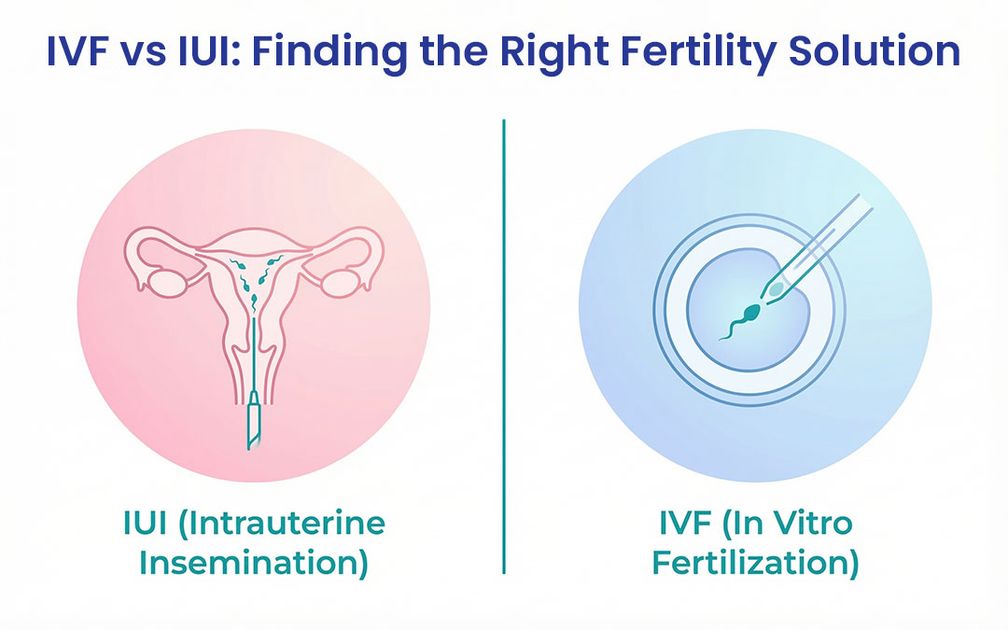 IVF vs IUI: Finding the Right Fertility Solution

IUI (Intrauterine Insemination)

IVF (In Vitro Fertilization)